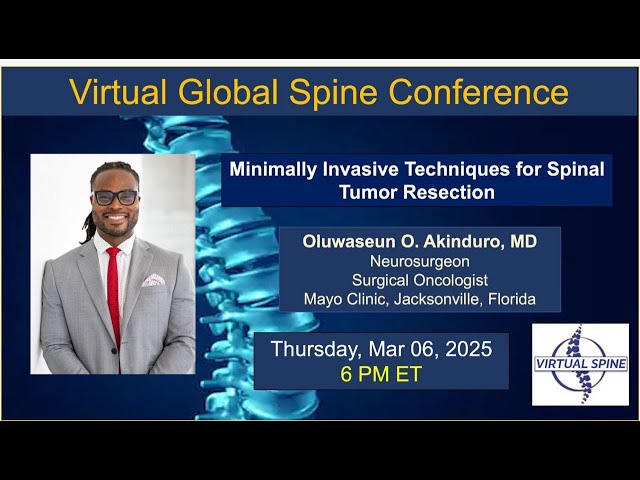 Virtual Global Spine Conference

Minimally Invasive Techniques for Spinal Tumor Resection

Oluwaseun O. Akinduro, MD
Neurosurgeon
Surgical Oncologist
Mayo Clinic, Jacksonville, Florida

Thursday, Mar 06, 2025
6 PM ET

VIRTUAL SPINE